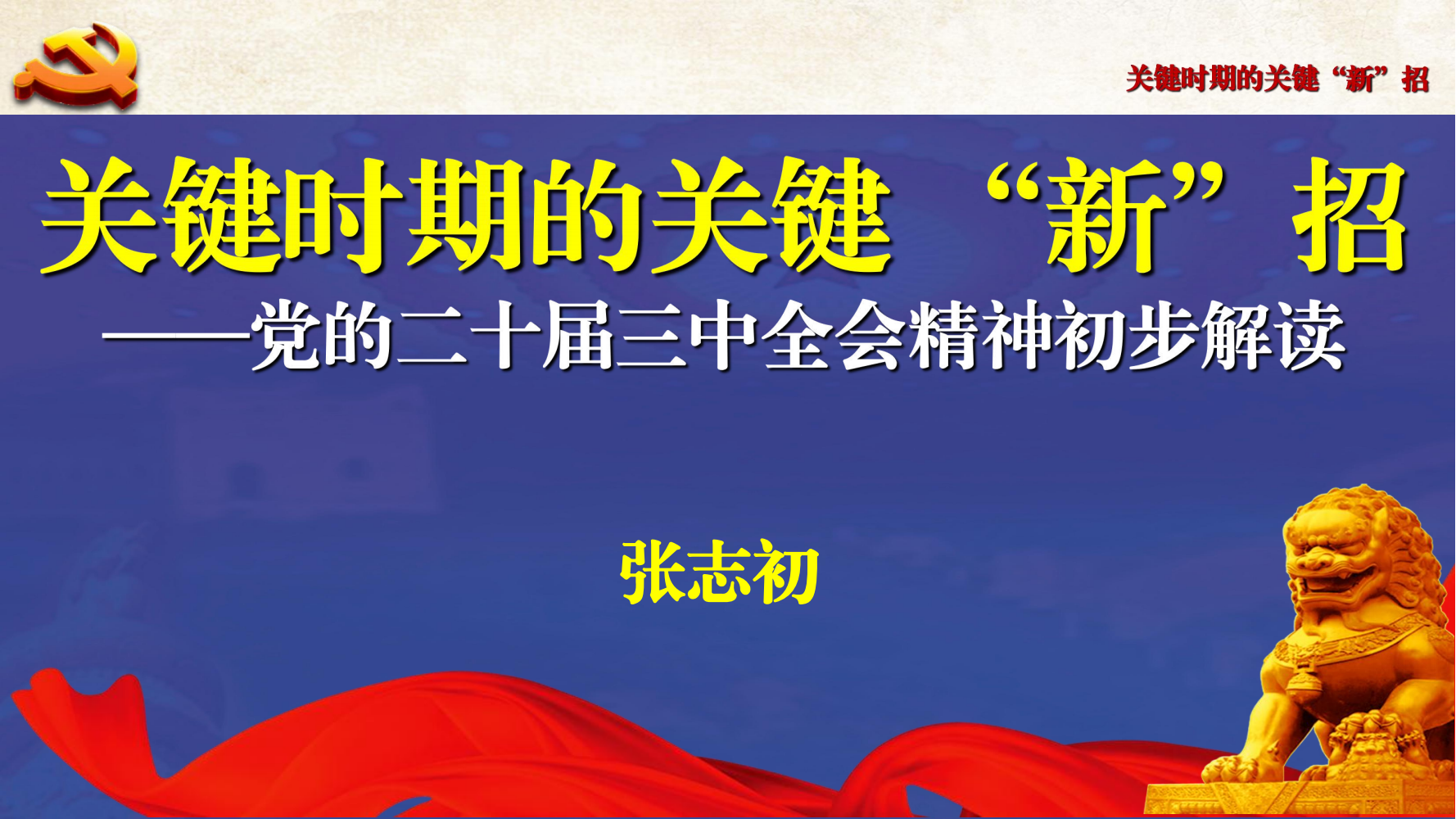 关键时期的关键“新”招

关键时期的关键 “新” 招
——党的二十届三中全会精神初步解读

张志初